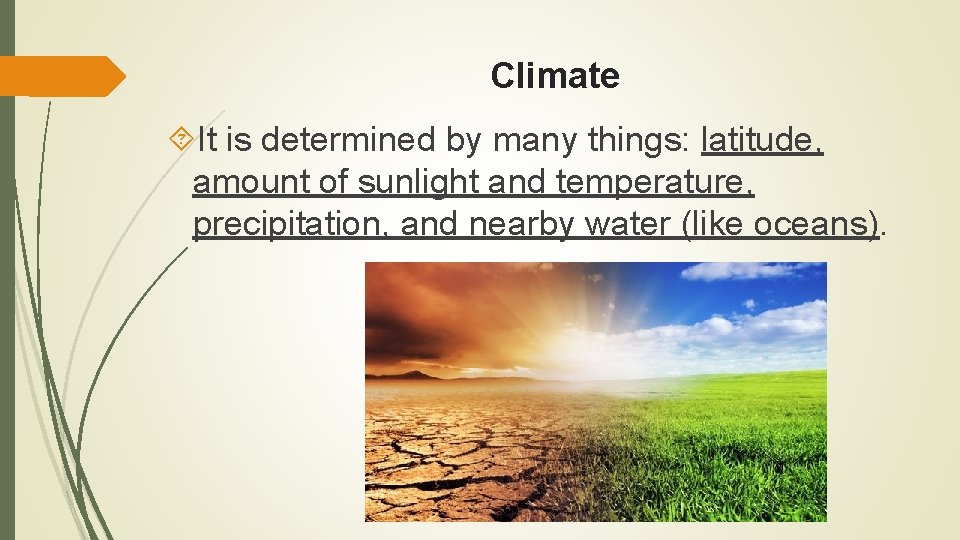 Climate

It is determined by many things: latitude, amount of sunlight and temperature, precipitation, and nearby water (like oceans).